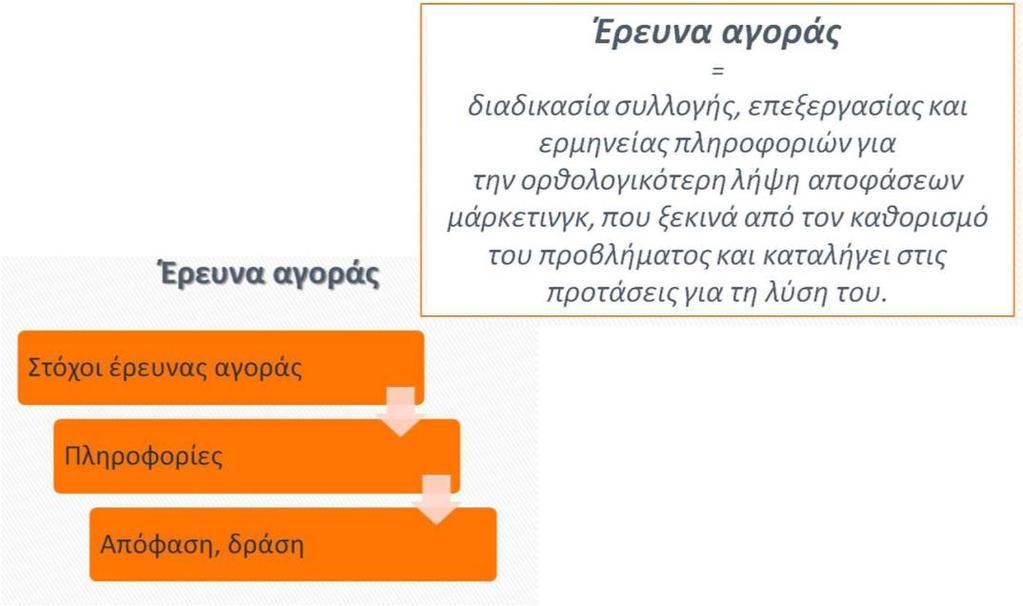 Έρευνα αγοράς
=
διαδικασία συλλογής, επεξεργασίας και ερμηνείας πληροφοριών για την ορθολογικότερη λήψη αποφάσεων μάρκετινγκ, που ξεκινά από τον καθορισμό του προβλήματος και καταλήγει στις προτάσεις για τη λύση του.

Έρευνα αγοράς

Στόχοι έρευνας αγοράς

Πληροφορίες

Απόφαση, δράση